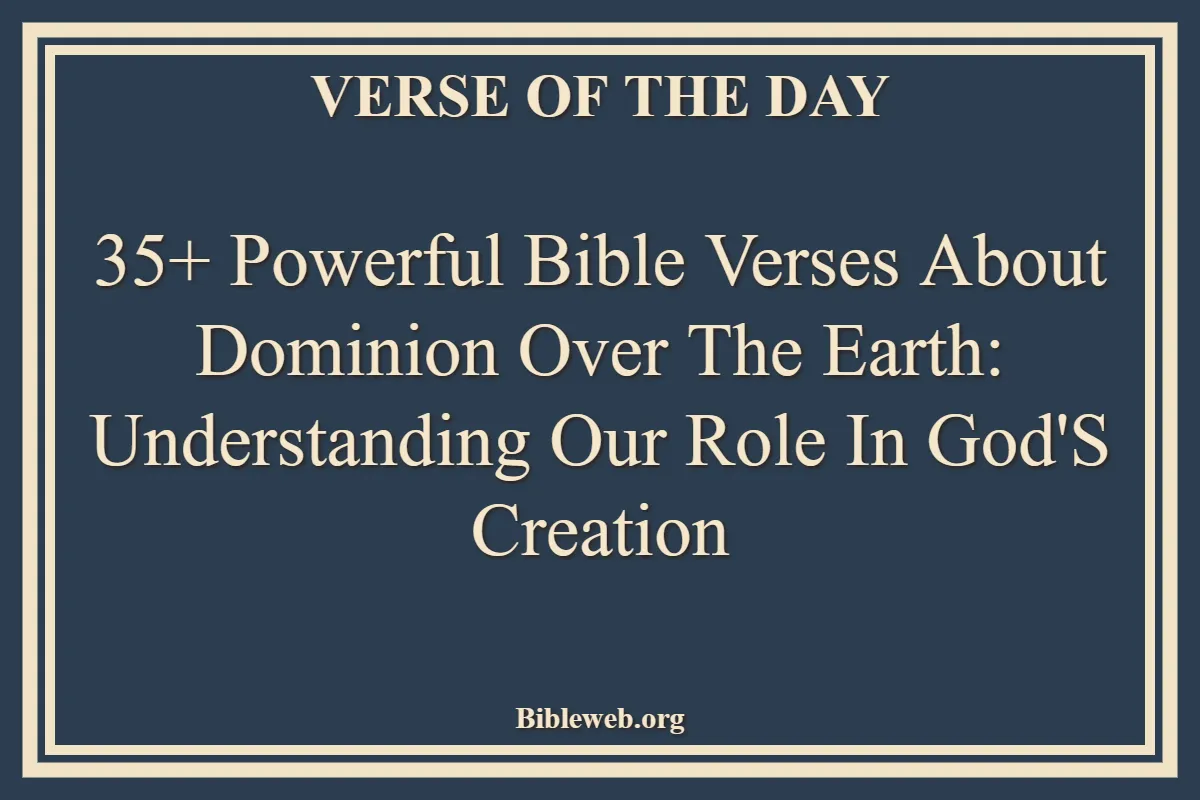 VERSE OF THE DAY

35+ Powerful Bible Verses About Dominion Over The Earth: Understanding Our Role In God'S Creation

Bibleweb.org